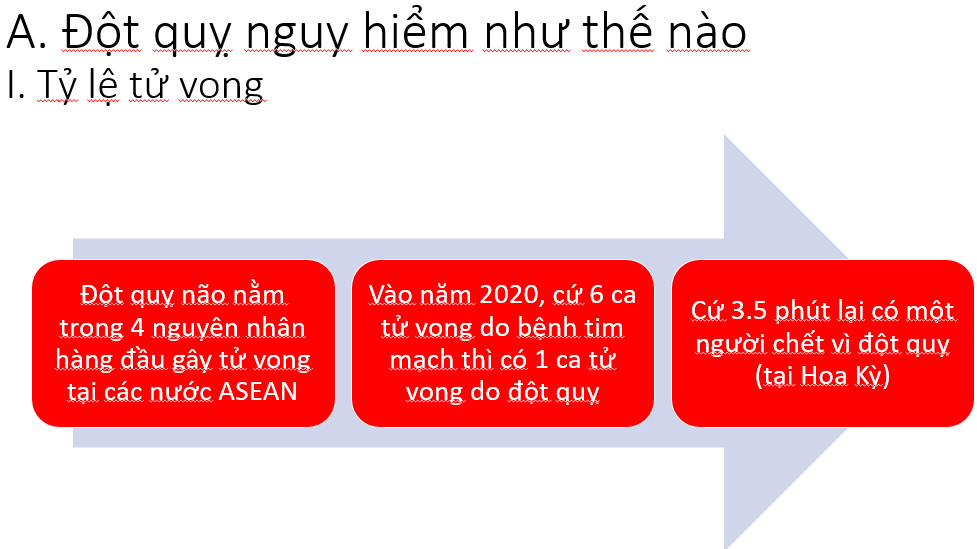 A. Đột quỵ nguy hiểm như thế nào
I. Tỷ lệ tử vong

Đột quỵ não nằm trong 4 nguyên nhân hàng đầu gây tử vong tại các nước ASEAN

Vào năm 2020, cứ 6 ca tử vong do bệnh tim mạch thì có 1 ca tử vong do đột quỵ

Cứ 3.5 phút lại có một người chết vì đột quỵ (tại Hoa Kỳ)